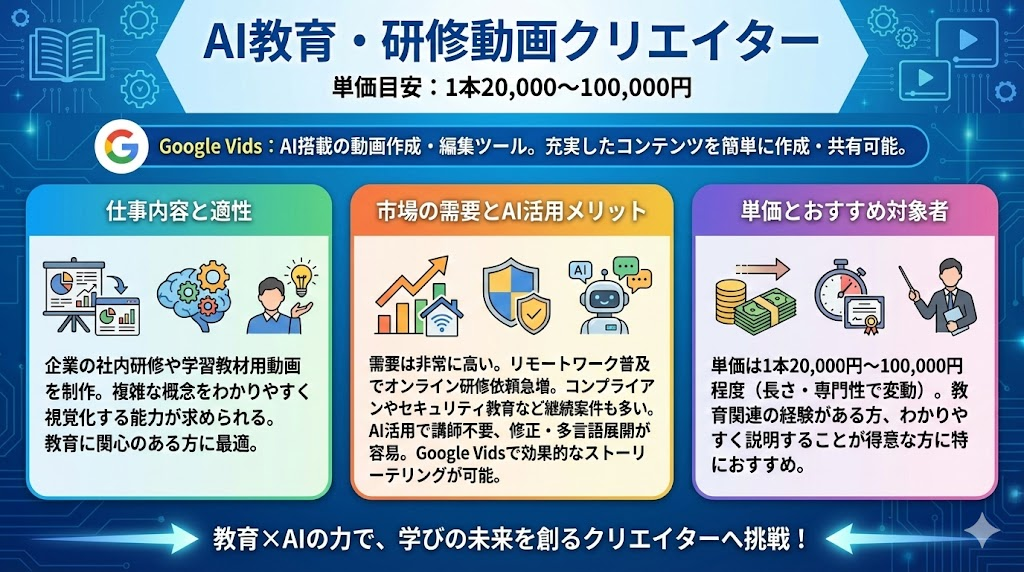 AI教育・研修動画クリエイター

単価目安：1本20,000〜100,000円

Google Vids：AI搭載の動画作成・編集ツール。充実したコンテンツを簡単に作成・共有可能。

仕事内容と適性

企業の社内研修や学習教材用動画を制作。複雑な概念をわかりやすく視覚化する能力が求められる。教育に関心のある方に最適。

市場の需要とAI活用メリット

AI

需要は非常に高い。リモートワーク普及でオンライン研修依頼急増。コンプライアンやセキュリティ教育など継続案件も多い。AI活用で講師不要、修正・多言語展開が容易。Google Vidsで効果的なストーリーテリングが可能。

単価とおすすめ対象者

単価は1本20,000円〜100,000円程度（長さ・専門性で変動）。教育関連の経験がある方、わかりやすく説明することが得意な方に特におすすめ。

教育×AIの力で、学びの未来を創るクリエイターへ挑戦！